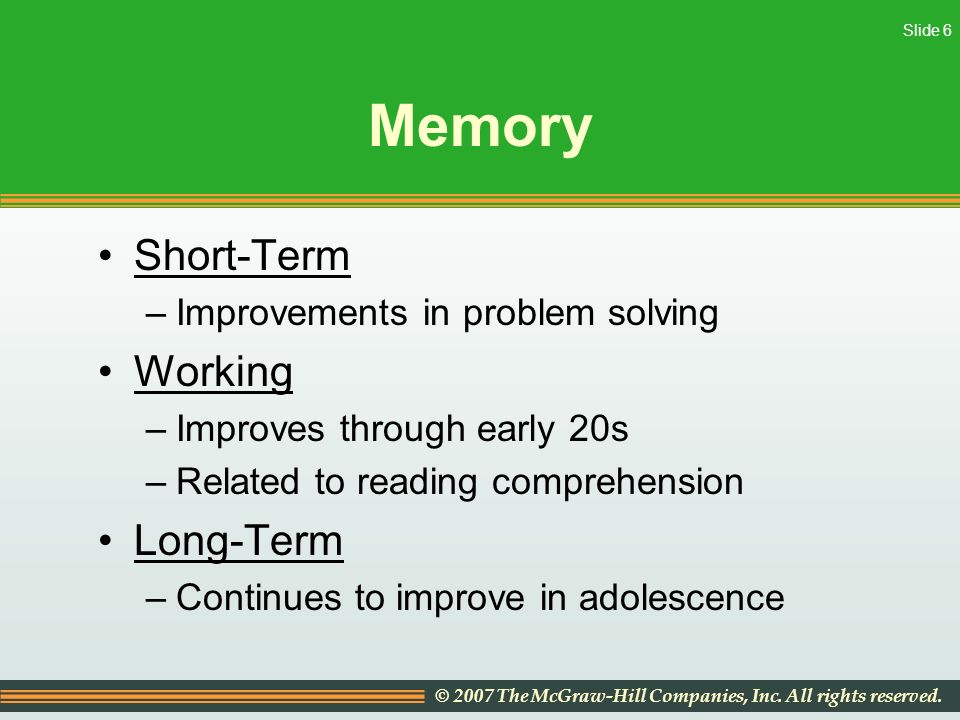 Slide 6

Memory

• Short-Term
– Improvements in problem solving
• Working
– Improves through early 20s
– Related to reading comprehension
• Long-Term
– Continues to improve in adolescence

© 2007 The McGraw-Hill Companies, Inc. All rights reserved.